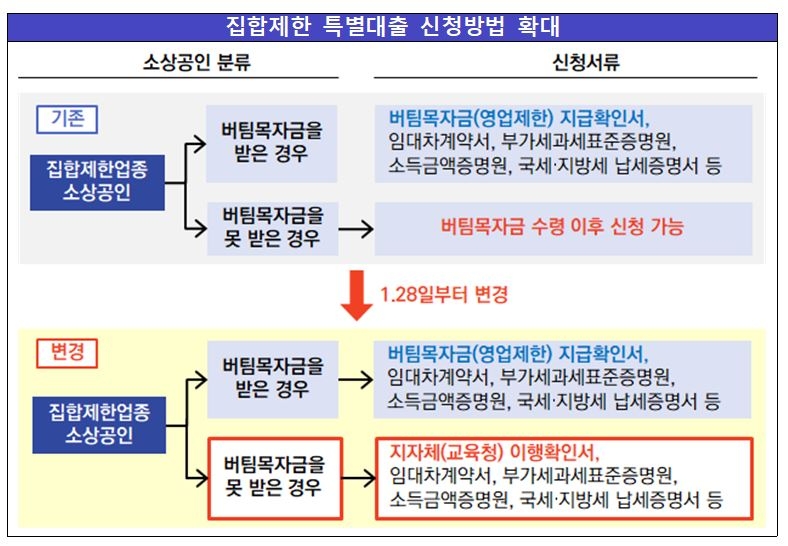 집합제한 특별대출 신청방법 확대

소상공인 분류

신청서류

기존

집합제한업종 소상공인

버팀목자금을 받은 경우

버팀목자금(영업제한) 지급확인서, 임대차계약서, 부가세과세표준증명원, 소득금액증명원, 국세·지방세 납세증명서 등

버팀목자금을 못 받은 경우

버팀목자금 수령 이후 신청 가능

1.28일부터 변경

변경

집합제한업종 소상공인

버팀목자금을 받은 경우

버팀목자금(영업제한) 지급확인서, 임대차계약서, 부가세과세표준증명원, 소득금액증명원, 국세·지방세 납세증명서 등

버팀목자금을 못 받은 경우

지자체(교육청) 이행확인서, 임대차계약서, 부가세과세표준증명원, 소득금액증명원, 국세·지방세 납세증명서 등